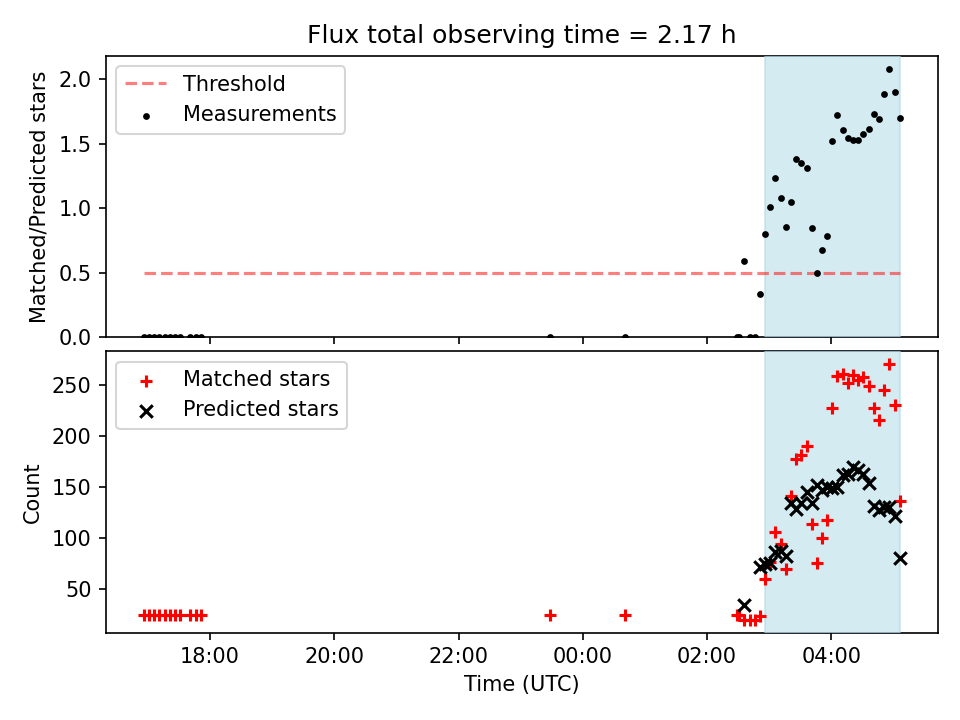 Flux total observing time = 2.17 h

Threshold
Measurements

Matched/Predicted stars

2.0
1.5
1.0
0.5
0.0

Matched stars
Predicted stars

Count

250
200
150
100
50

18:00
20:00
22:00
00:00
02:00
04:00

Time (UTC)